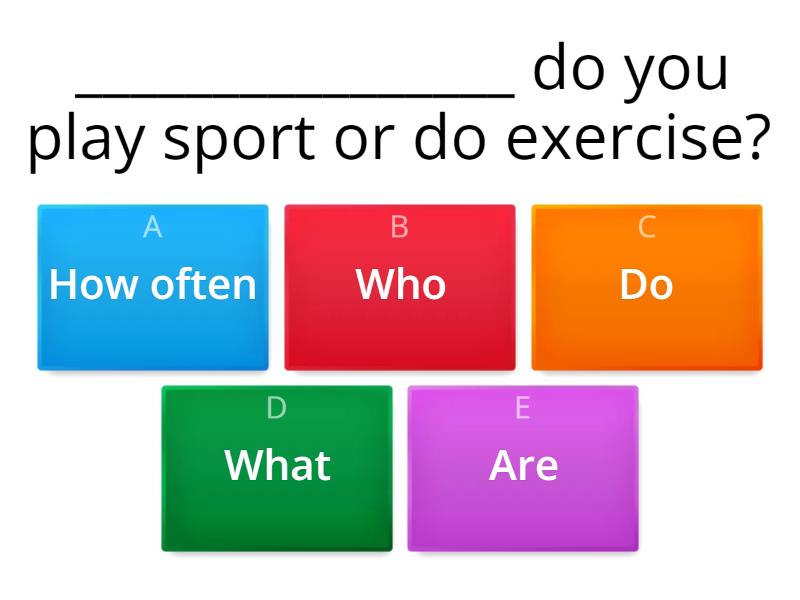 ________________ do you play sport or do exercise?

A
How often

B
Who

C
Do

D
What

E
Are